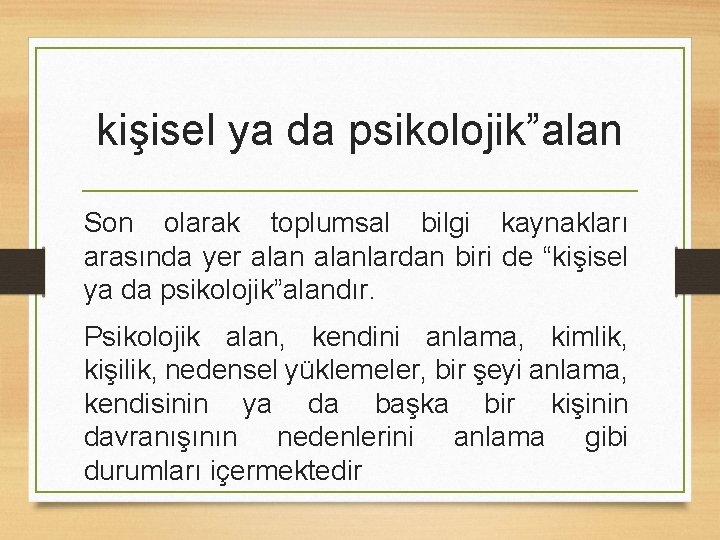 kişisel ya da psikolojik”alan

Son olarak toplumsal bilgi kaynakları arasında yer alan alanlardan biri de “kişisel ya da psikolojik”alandır.

Psikolojik alan, kendini anlama, kimlik, kişilik, nedensel yüklemeler, bir şeyi anlama, kendisinin ya da başka bir kişinin davranışının nedenlerini anlama gibi durumları içermektedir